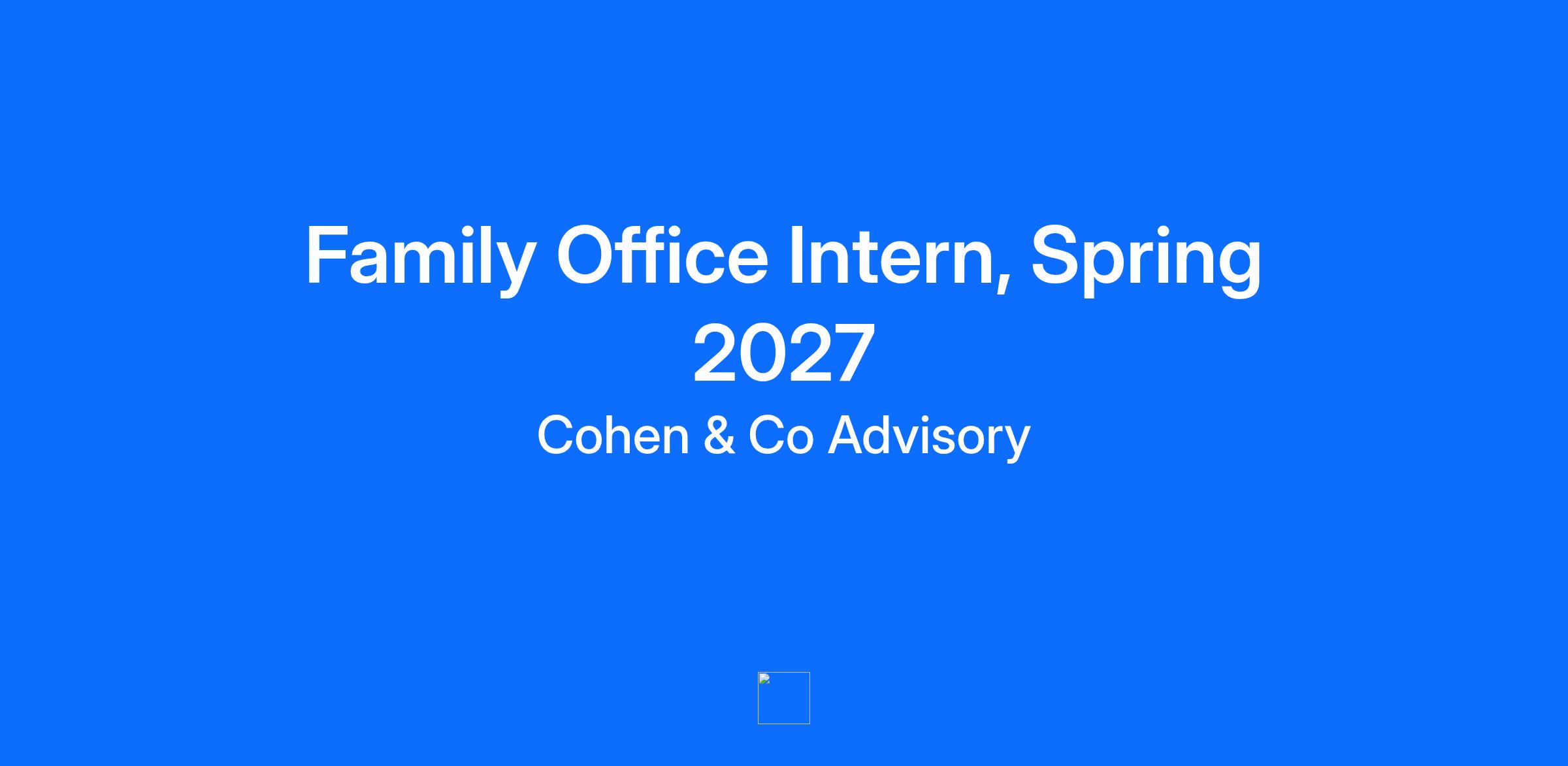 Family Office Intern, Spring 2027

Cohen & Co Advisory